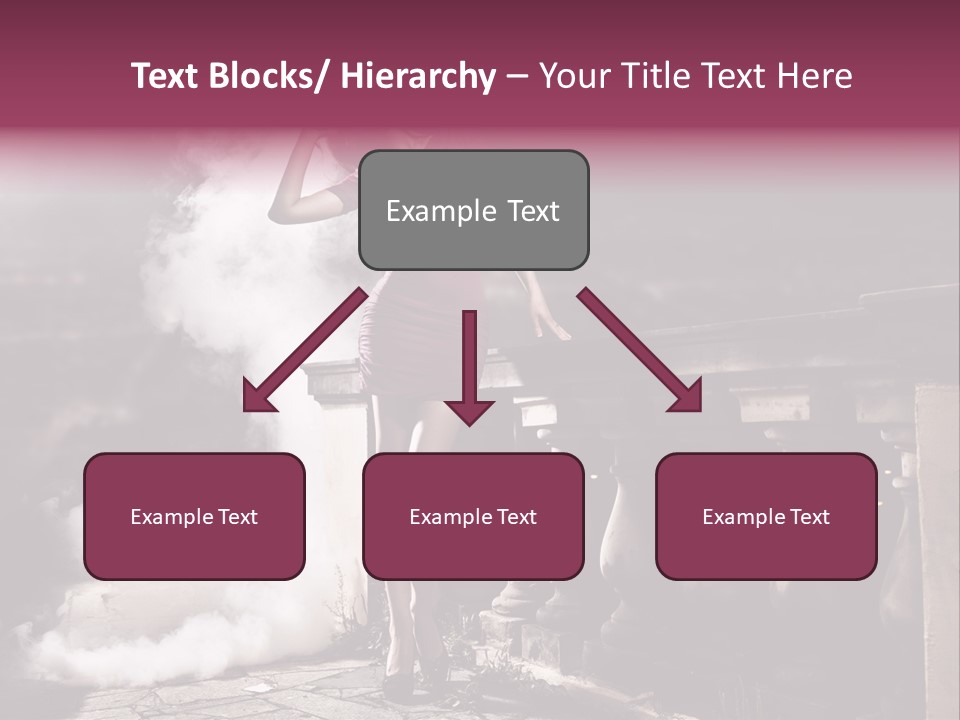 Text Blocks/ Hierarchy – Your Title Text Here

Example Text

Example Text

Example Text

Example Text